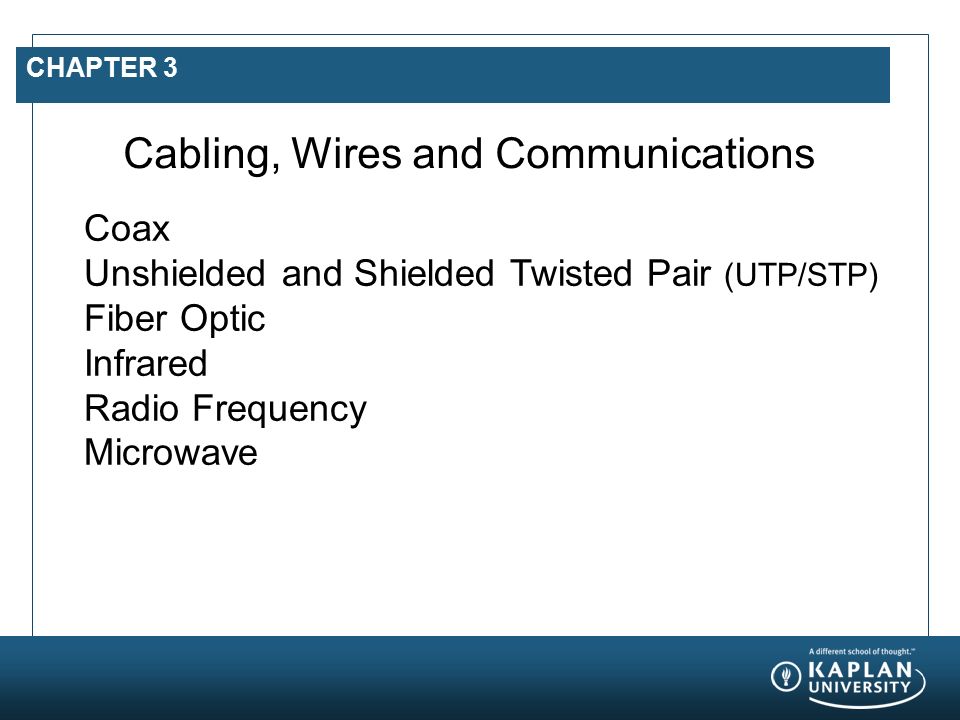 CHAPTER 3

Cabling, Wires and Communications

Coax
Unshielded and Shielded Twisted Pair (UTP/STP)
Fiber Optic
Infrared
Radio Frequency
Microwave

A different school of thought.™
KAPLAN UNIVERSITY